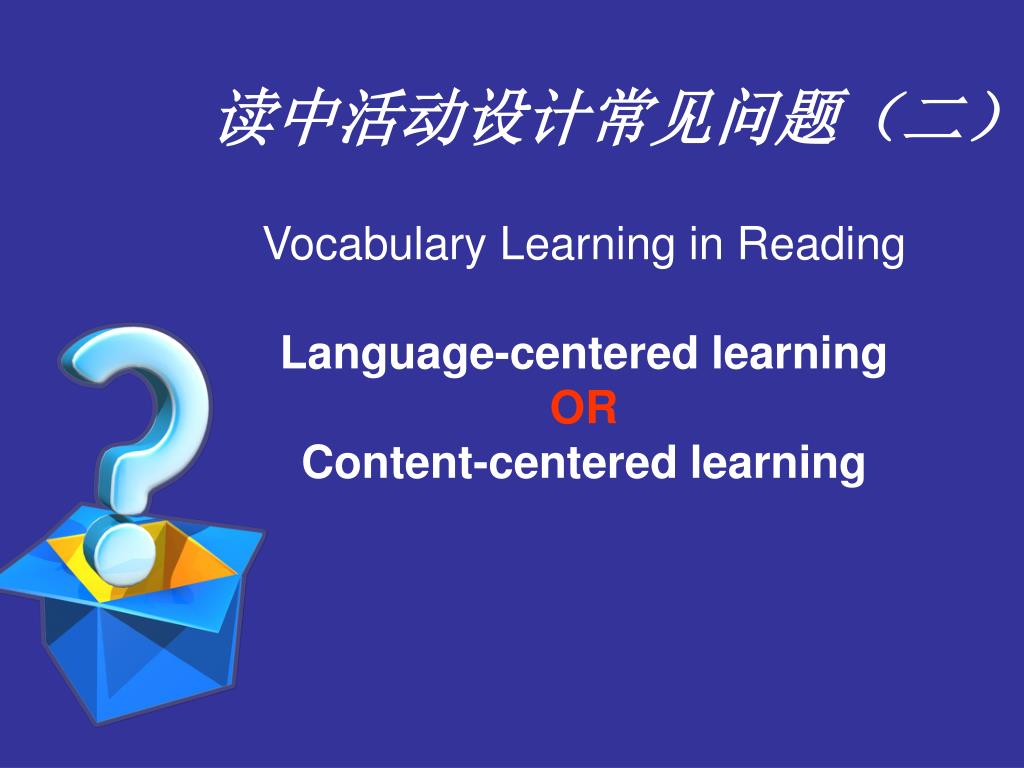 读中活动设计常见问题（二）

Vocabulary Learning in Reading

Language-centered learning
OR
Content-centered learning